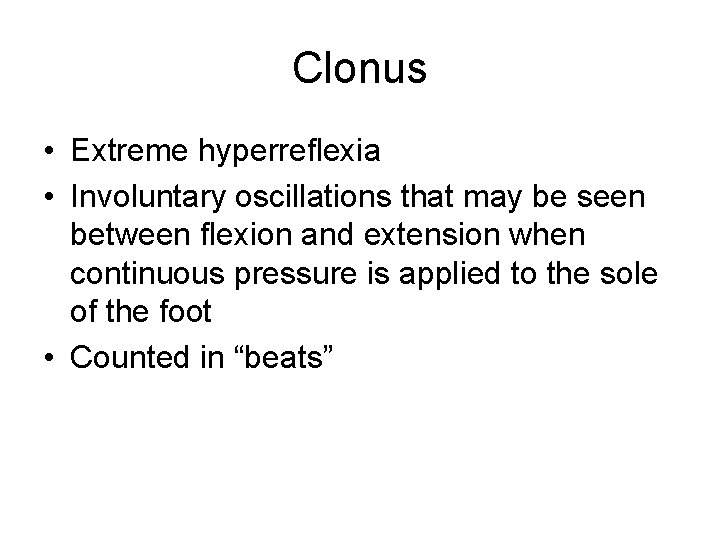 Clonus

• Extreme hyperreflexia
• Involuntary oscillations that may be seen between flexion and extension when continuous pressure is applied to the sole of the foot
• Counted in “beats”